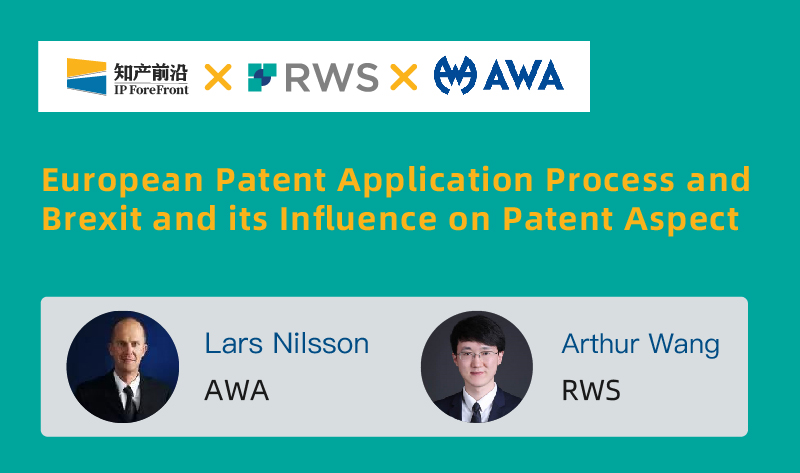 知产前沿
IP ForeFront
×
RWS
×
AWA

European Patent Application Process and Brexit and its Influence on Patent Aspect

Lars Nilsson
AWA

Arthur Wang
RWS